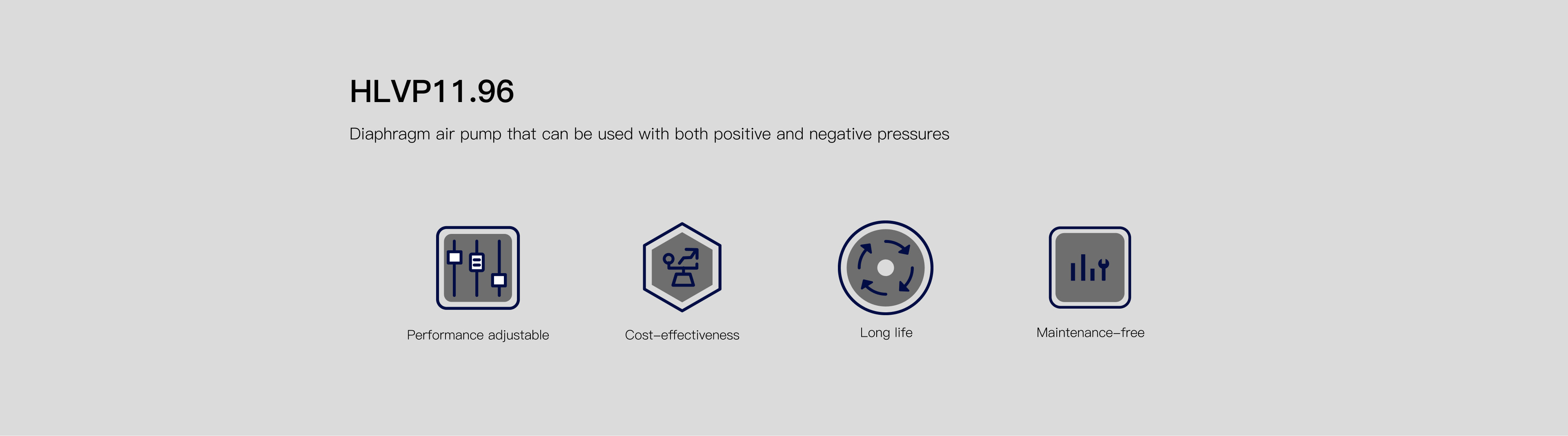 HLVP11.96

Diaphragm air pump that can be used with both positive and negative pressures

Performance adjustable

Cost-effectiveness

Long life

Maintenance-free